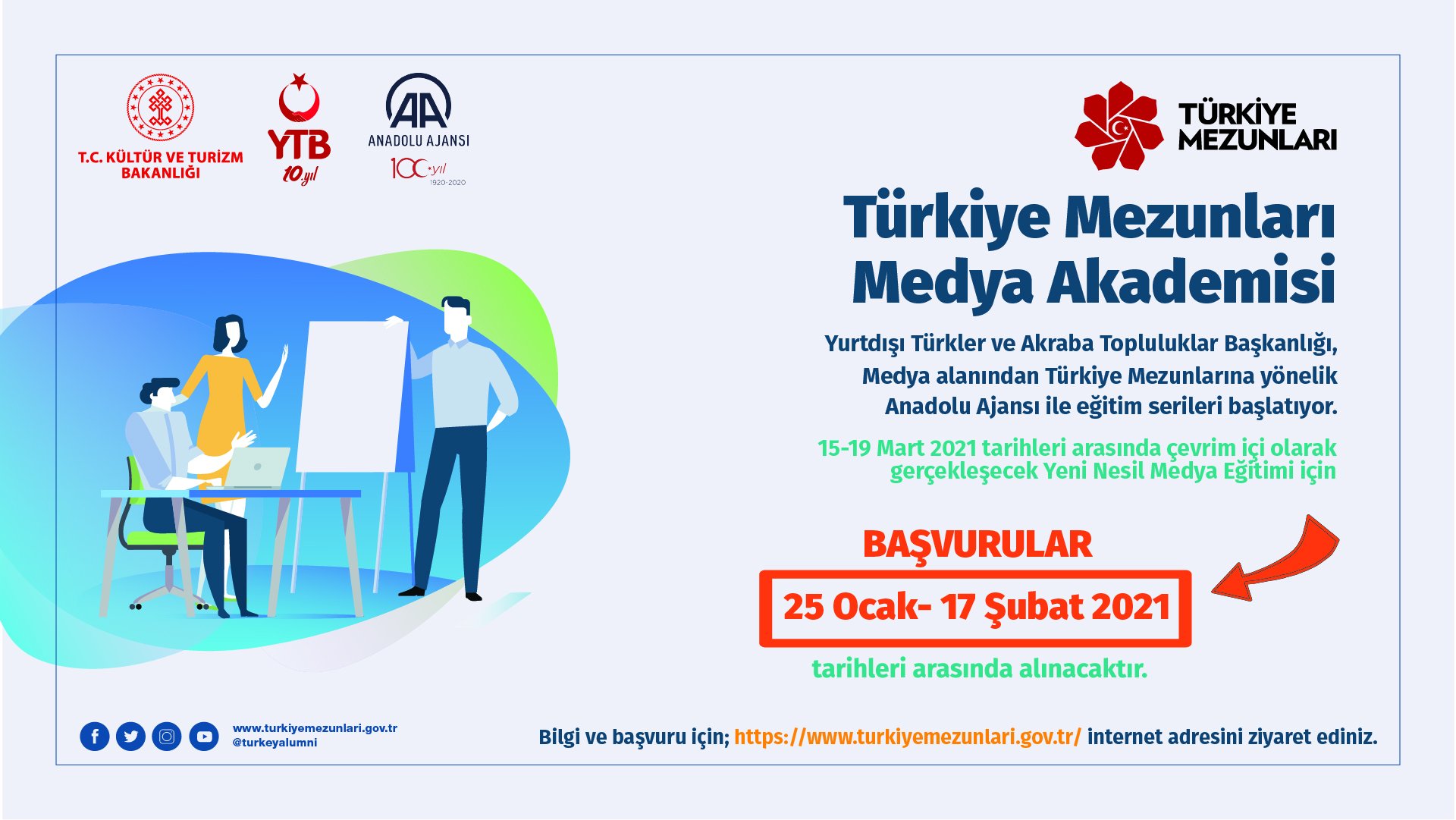 T.C. KÜLTÜR VE TURİZM BAKANLIĞI

YTB
10.yıl

AA
ANADOLU AJANSI
100.yıl
1920-2020

TÜRKİYE MEZUNLARI

Türkiye Mezunları Medya Akademisi

Yurtdışı Türkler ve Akraba Topluluklar Başkanlığı, Medya alanından Türkiye Mezunlarına yönelik Anadolu Ajansı ile eğitim serileri başlatıyor.

15-19 Mart 2021 tarihleri arasında çevrim içi olarak gerçekleşecek Yeni Nesil Medya Eğitimi için

BAŞVURULAR

25 Ocak- 17 Şubat 2021

tarihleri arasında alınacaktır.

www.turkiyemezunlari.gov.tr
@turkeyalumni

Bilgi ve başvuru için; https://www.turkiyemezunlari.gov.tr/ internet adresini ziyaret ediniz.